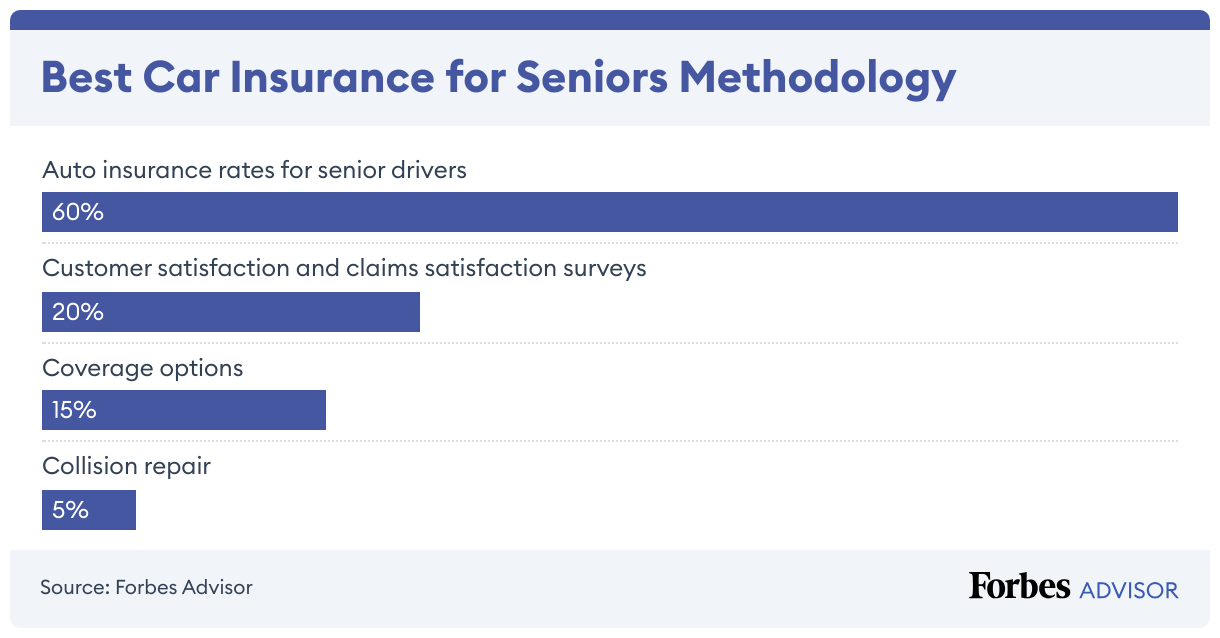 Best Car Insurance for Seniors Methodology

Auto insurance rates for senior drivers

60%

Customer satisfaction and claims satisfaction surveys

20%

Coverage options

15%

Collision repair

5%

Source: Forbes Advisor

Forbes ADVISOR